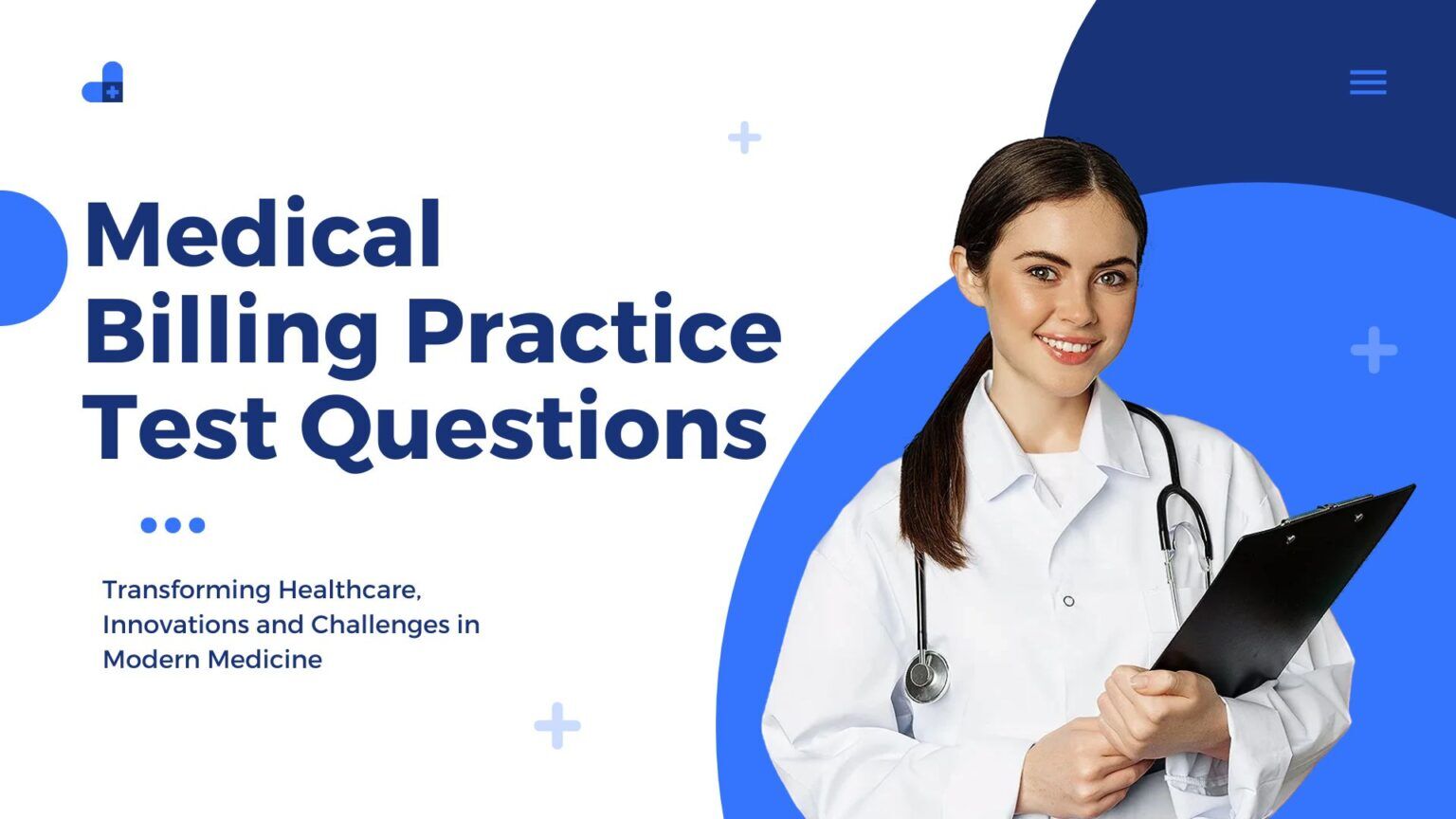 Medical Billing Practice Test Questions

Transforming Healthcare, Innovations and Challenges in Modern Medicine